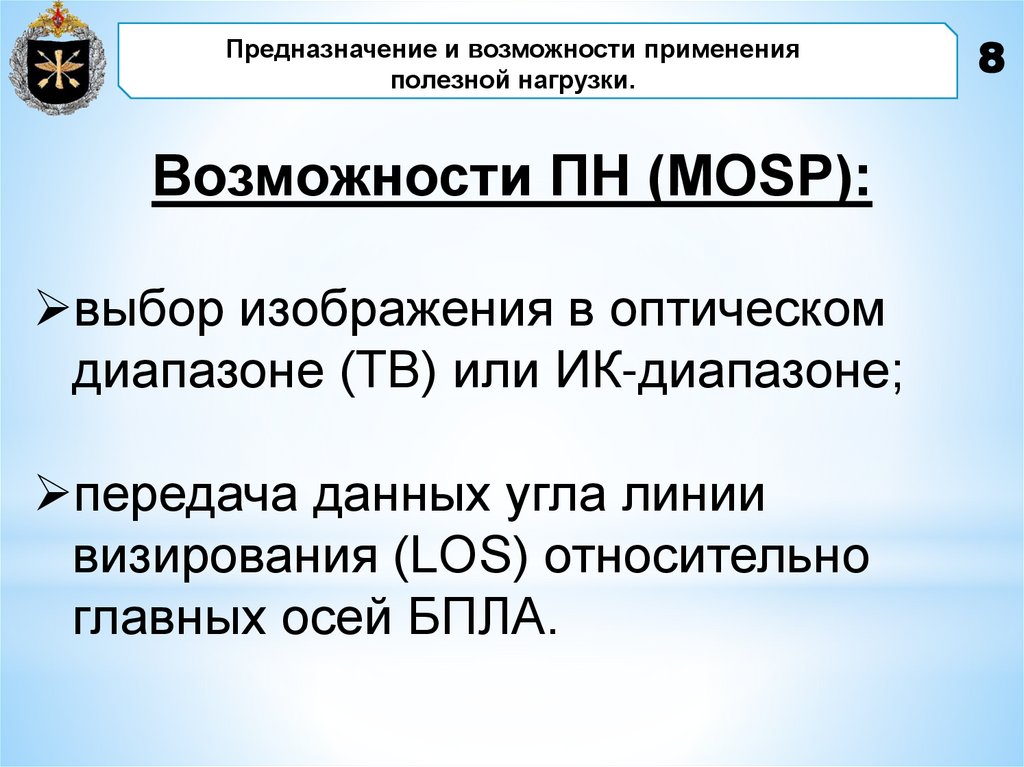 Предназначение и возможности применения полезной нагрузки.

8

Возможности ПН (MOSP):

➢выбор изображения в оптическом диапазоне (ТВ) или ИК-диапазоне;

➢передача данных угла линии визирования (LOS) относительно главных осей БПЛА.